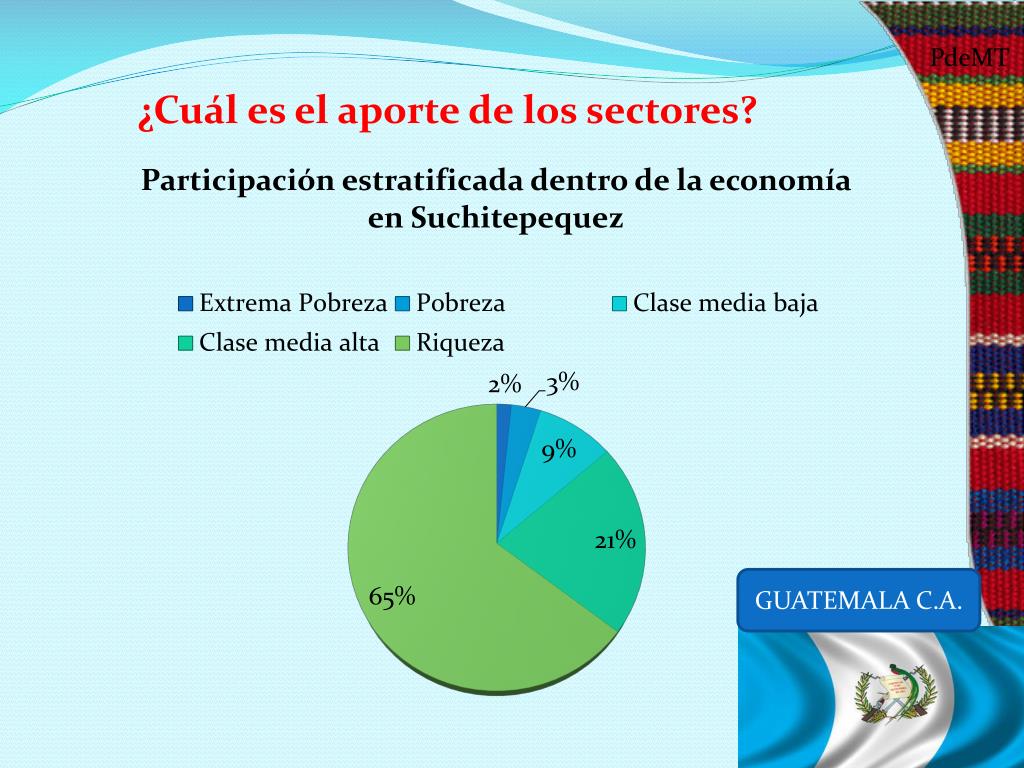 PdeMT

¿Cuál es el aporte de los sectores?

Participación estratificada dentro de la economía en Suchitepequez

Extrema Pobreza
Pobreza
Clase media baja
Clase media alta
Riqueza

2%
3%
9%
21%
65%

GUATEMALA C.A.